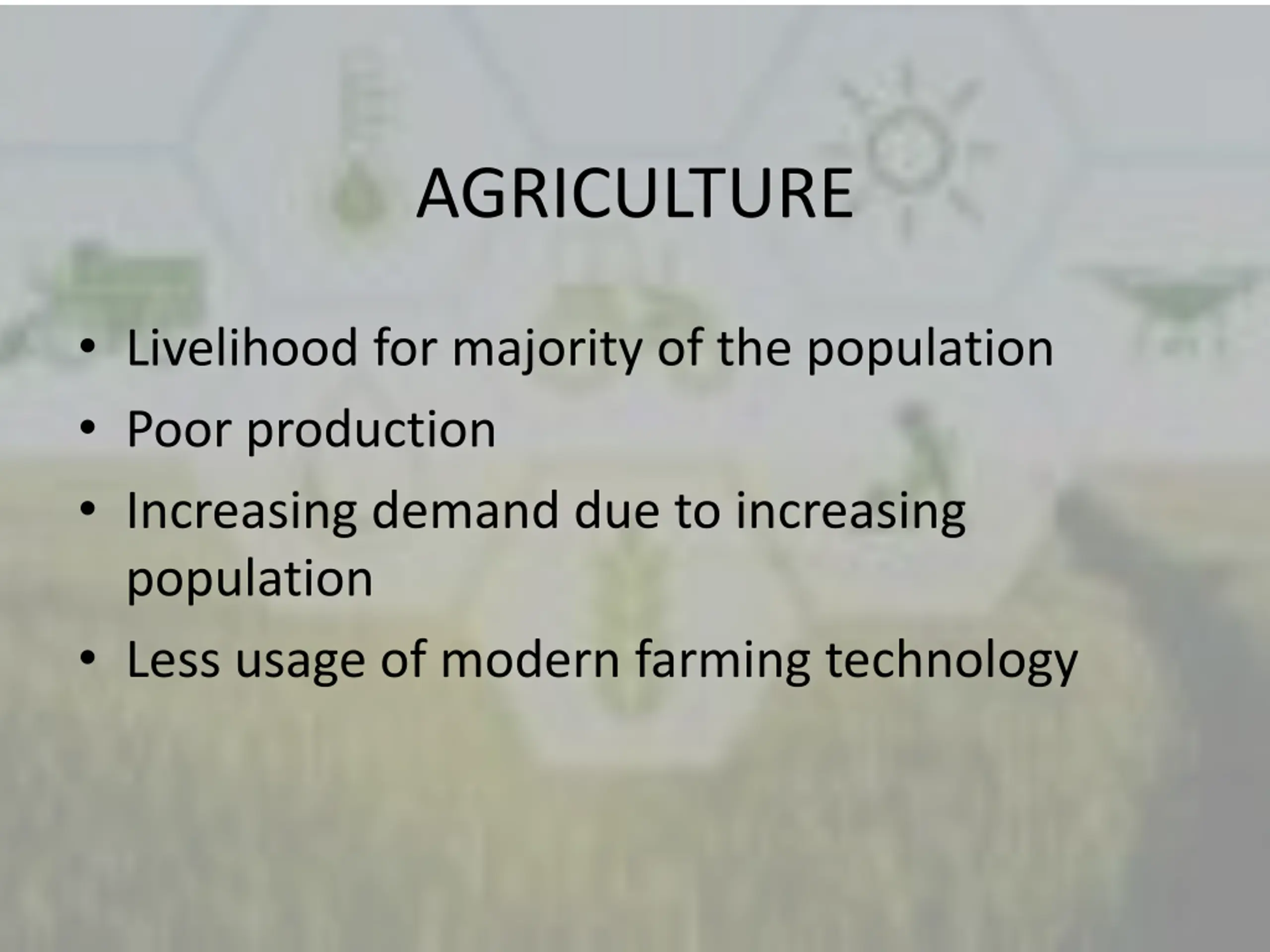 AGRICULTURE

• Livelihood for majority of the population
• Poor production
• Increasing demand due to increasing population
• Less usage of modern farming technology